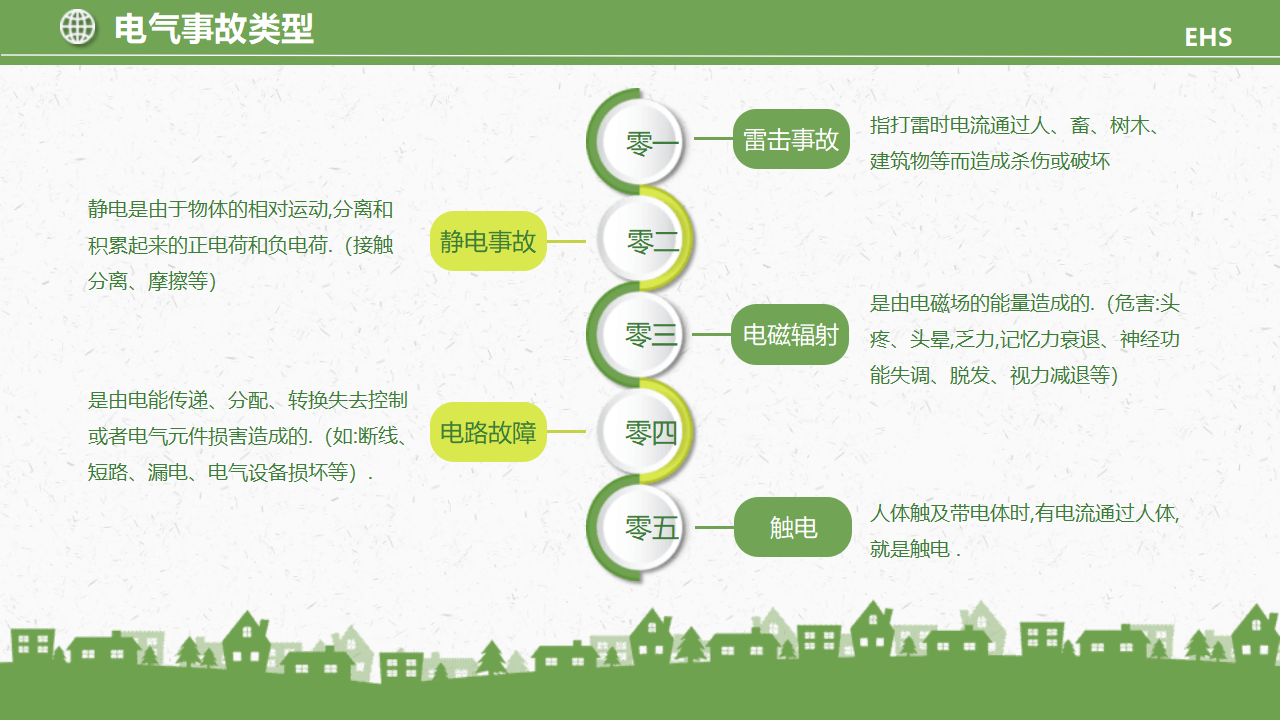 电气事故类型

EHS

零一

雷击事故

指打雷时电流通过人、畜、树木、建筑物等而造成杀伤或破坏

静电是由于物体的相对运动,分离和积累起来的正电荷和负电荷.（接触分离、摩擦等）

静电事故

零二

零三

电磁辐射

是由电磁场的能量造成的.（危害:头疼、头晕,乏力,记忆力衰退、神经功能失调、脱发、视力减退等）

是由电能传递、分配、转换失去控制或者电气元件损害造成的.（如:断线、短路、漏电、电气设备损坏等）.

电路故障

零四

零五

触电

人体触及带电体时,有电流通过人体,就是触电 .